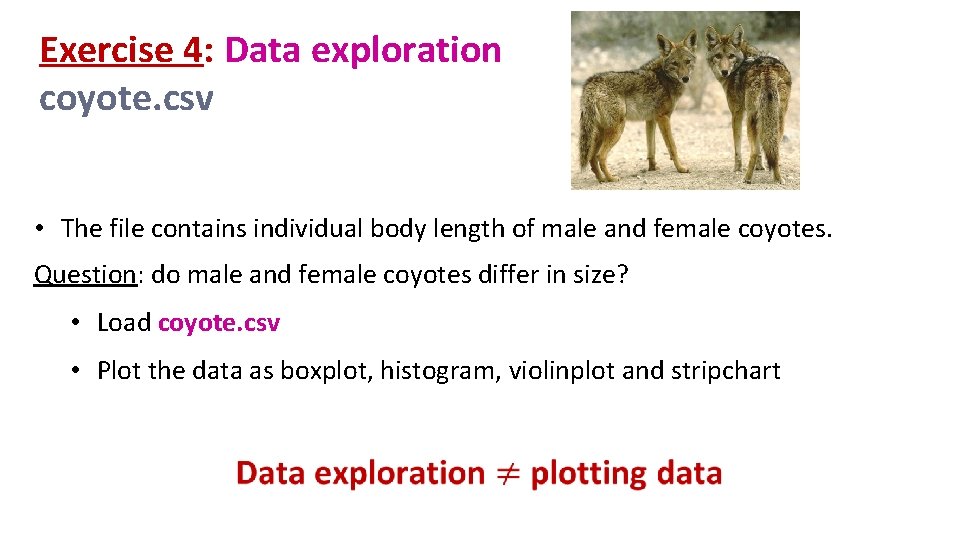 Exercise 4: Data exploration
coyote.csv

• The file contains individual body length of male and female coyotes.

Question: do male and female coyotes differ in size?

• Load coyote.csv

• Plot the data as boxplot, histogram, violinplot and stripchart

Data exploration $\neq$ plotting data